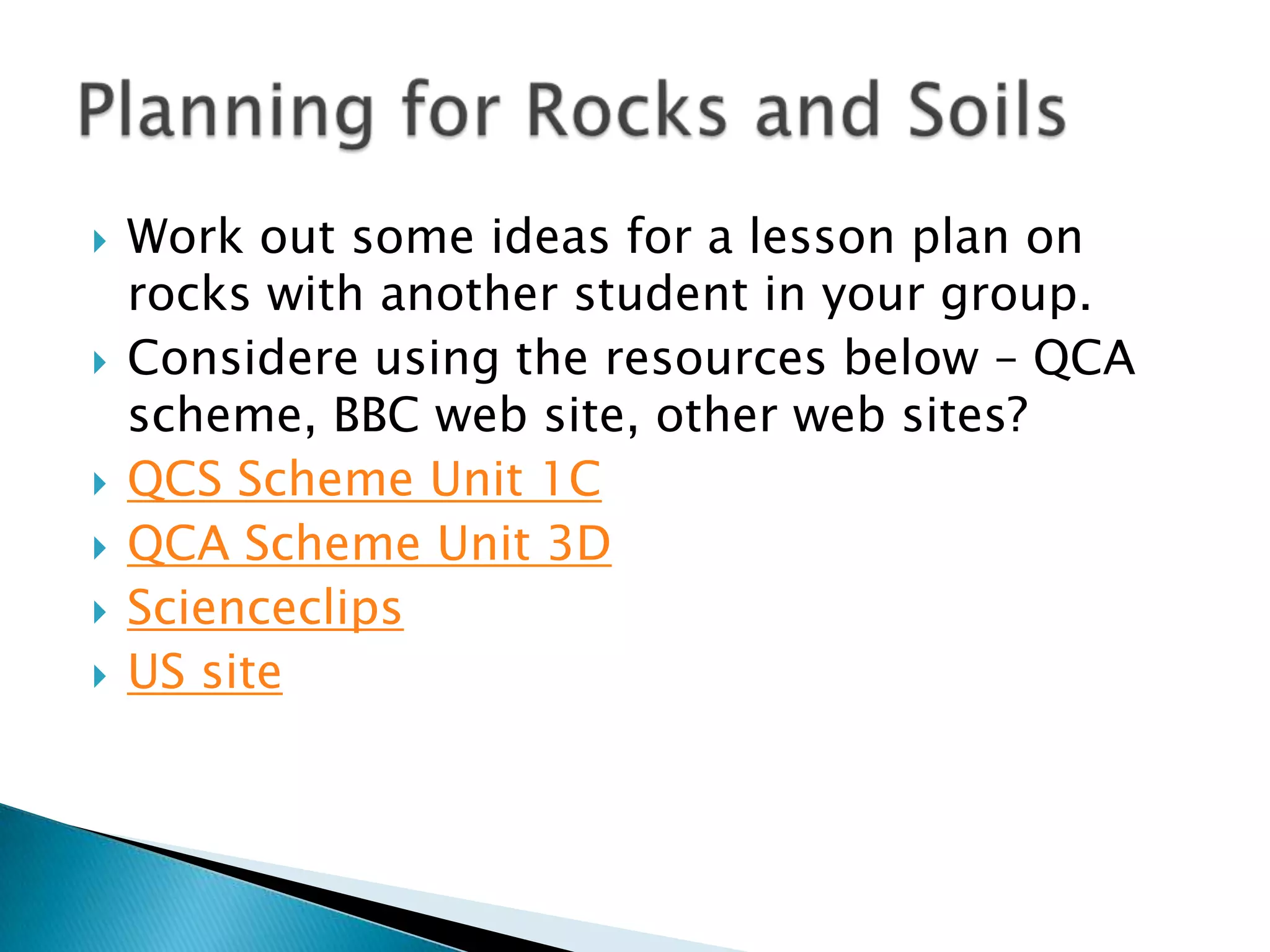 Planning for Rocks and Soils

Work out some ideas for a lesson plan on rocks with another student in your group.
Considere using the resources below – QCA scheme, BBC web site, other web sites?
QCS Scheme Unit 1C
QCA Scheme Unit 3D
Scienceclips
US site